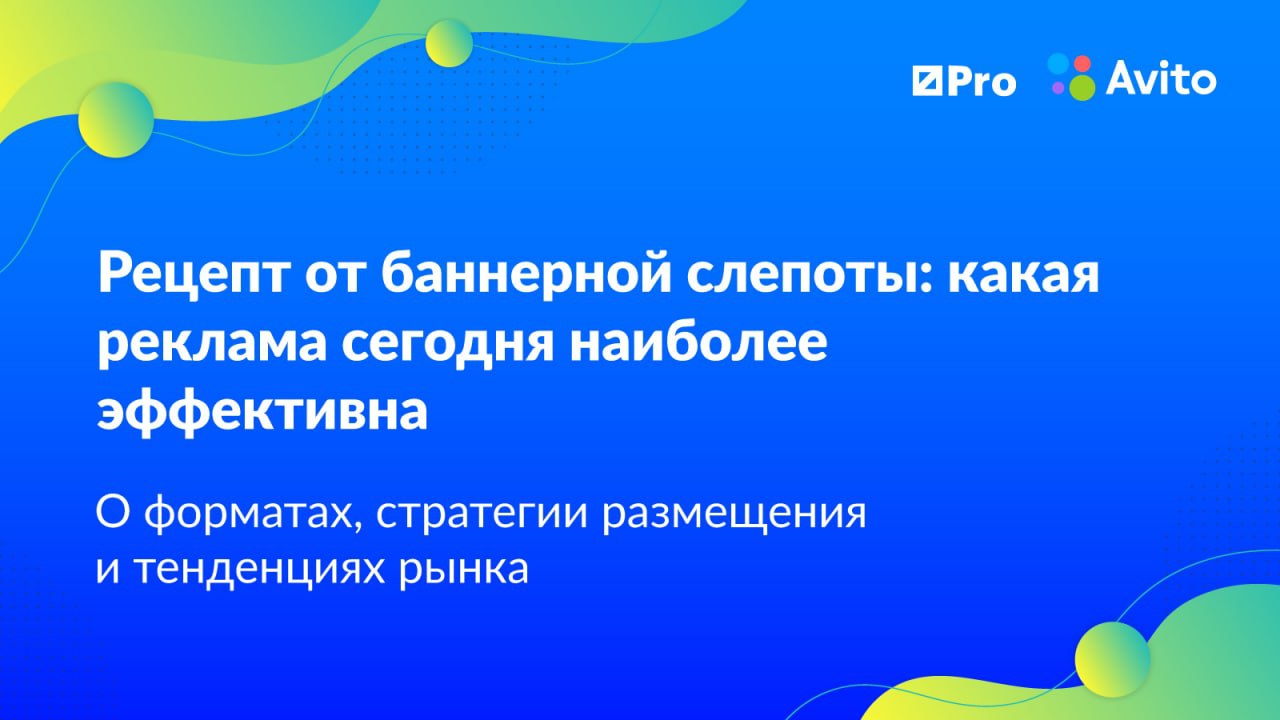 Pro Avito

Рецепт от баннерной слепоты: какая реклама сегодня наиболее эффективна

О форматах, стратегии размещения и тенденциях рынка